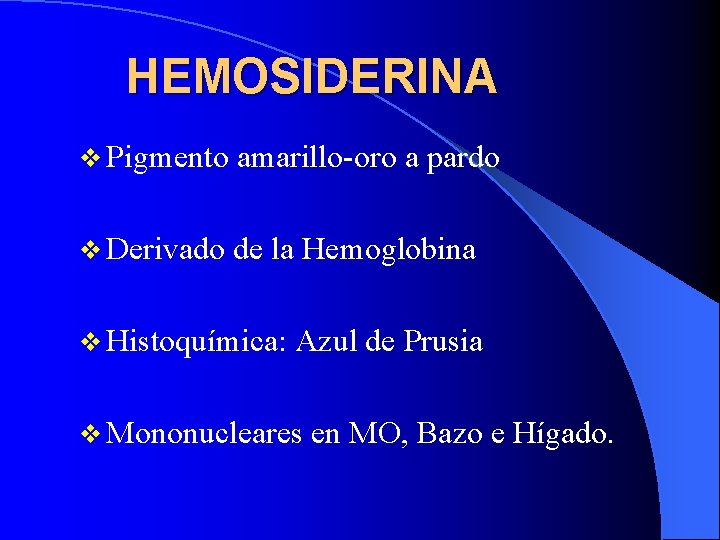 HEMOSIDERINA

❖ Pigmento amarillo-oro a pardo

❖ Derivado de la Hemoglobina

❖ Histoquímica: Azul de Prusia

❖ Mononucleares en MO, Bazo e Hígado.